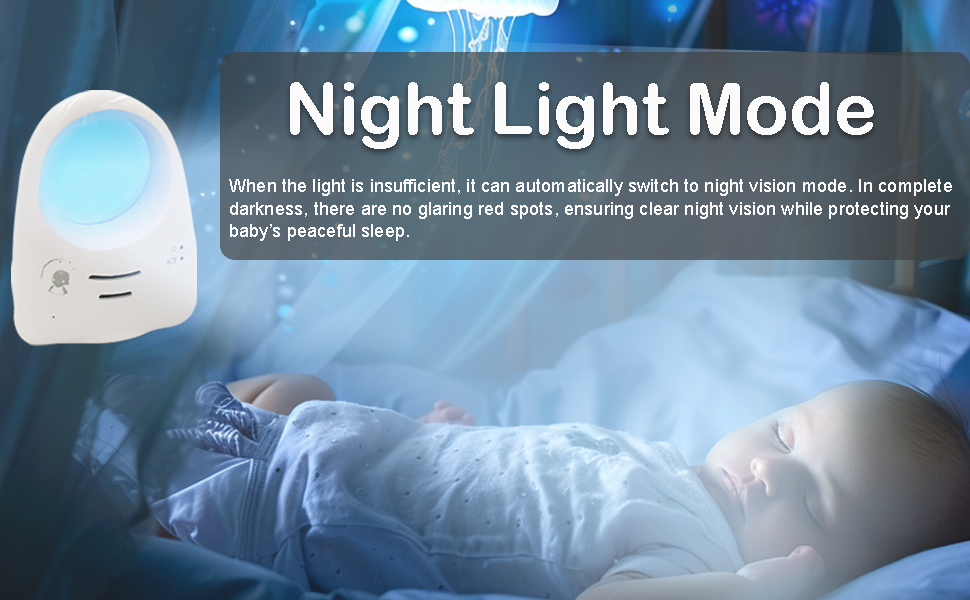 Night Light Mode

When the light is insufficient, it can automatically switch to night vision mode. In complete darkness, there are no glaring red spots, ensuring clear night vision while protecting your baby's peaceful sleep.